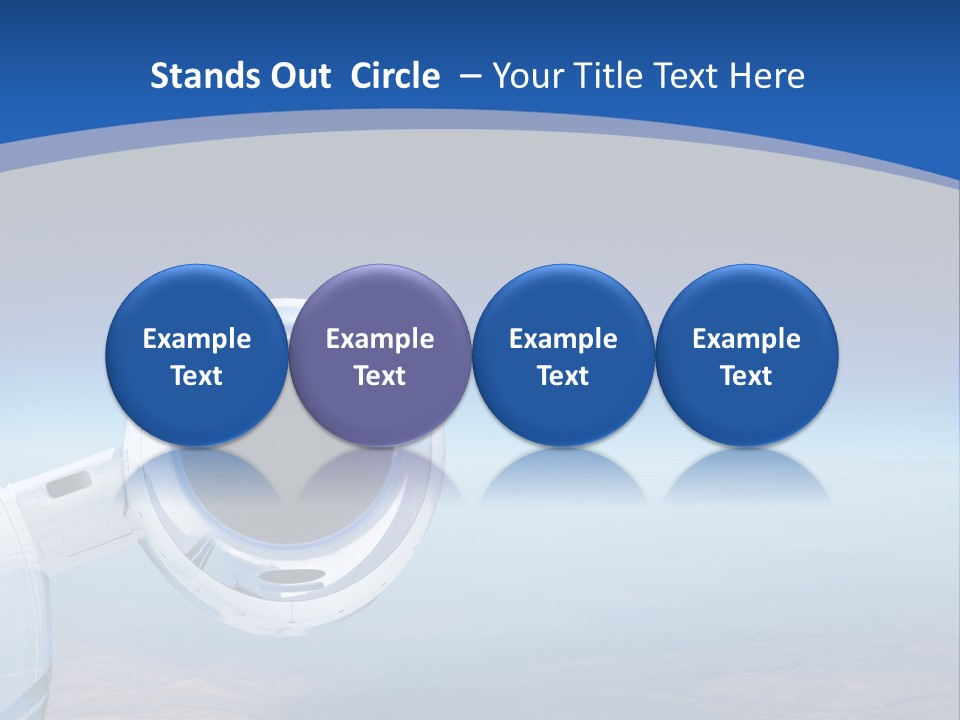 Stands Out Circle – Your Title Text Here

Example Text

Example Text

Example Text

Example Text